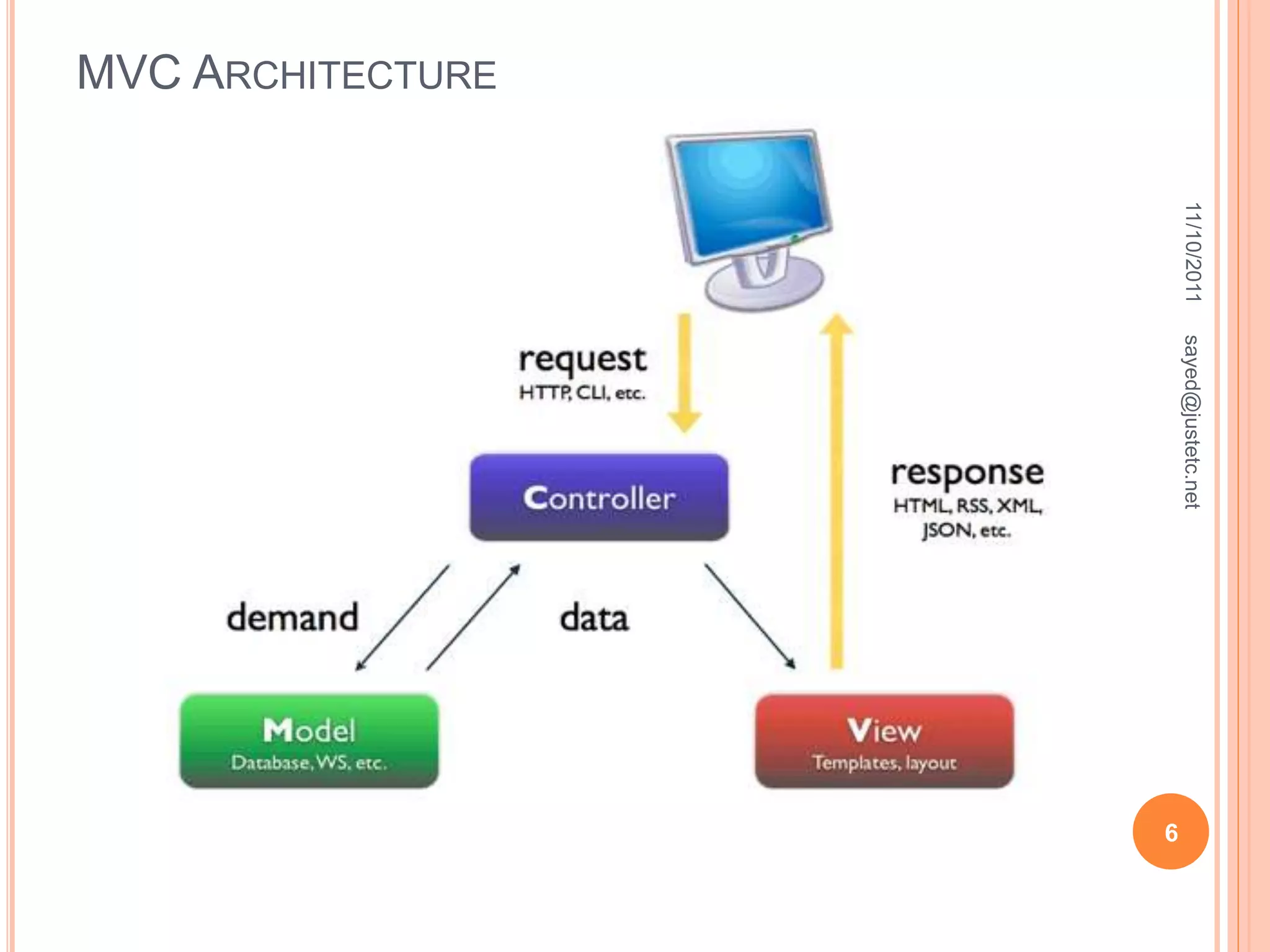 MVC ARCHITECTURE

request
HTTP, CLI, etc.

Controller

response
HTML, RSS, XML, JSON, etc.

demand

data

Model
Database, WS, etc.

View
Templates, layout

11/10/2011

sayed@justetc.net

6